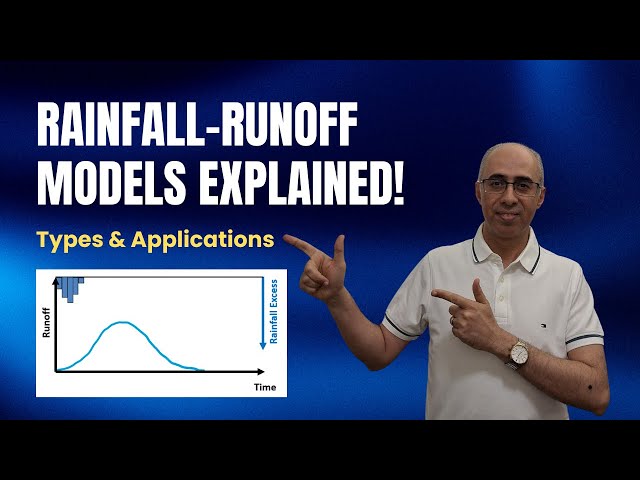 RAINFALL-RUNOFF MODELS EXPLAINED!

Types & Applications

Runoff

Rainfall Excess

Time